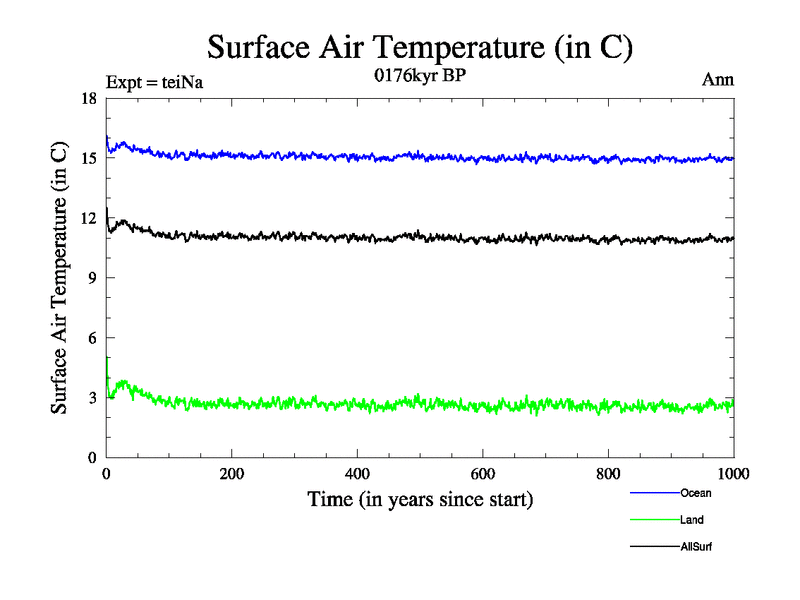 Surface Air Temperature (in C)

Expt = teiNa

0176kyr BP

Ann

Surface Air Temperature (in C)

18
15
12
9
6
3
0

0
200
400
600
800
1000

Time (in years since start)

Ocean
Land
AllSurf